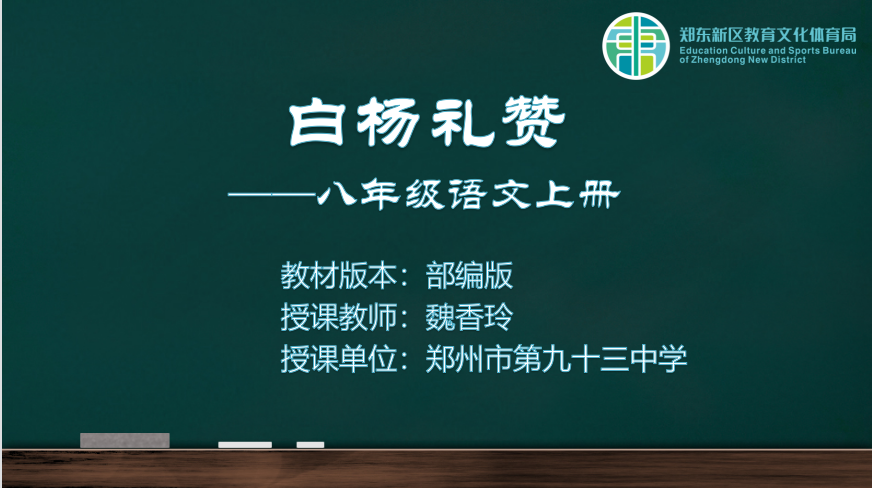 郑东新区教育文化体育局
Education Culture and Sports Bureau of Zhengdong New District

白杨礼赞

——八年级语文上册

教材版本：部编版
授课教师：魏香玲
授课单位：郑州市第九十三中学